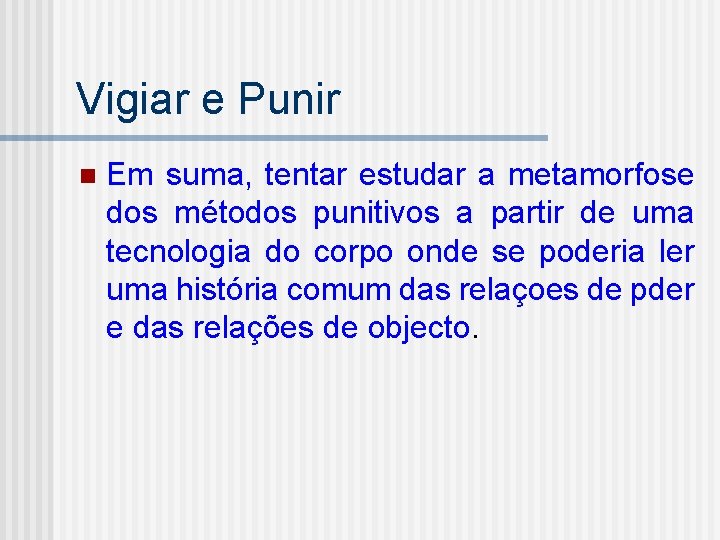 Vigiar e Punir

Em suma, tentar estudar a metamorfose dos métodos punitivos a partir de uma tecnologia do corpo onde se poderia ler uma história comum das relaçoes de pder e das relações de objecto.